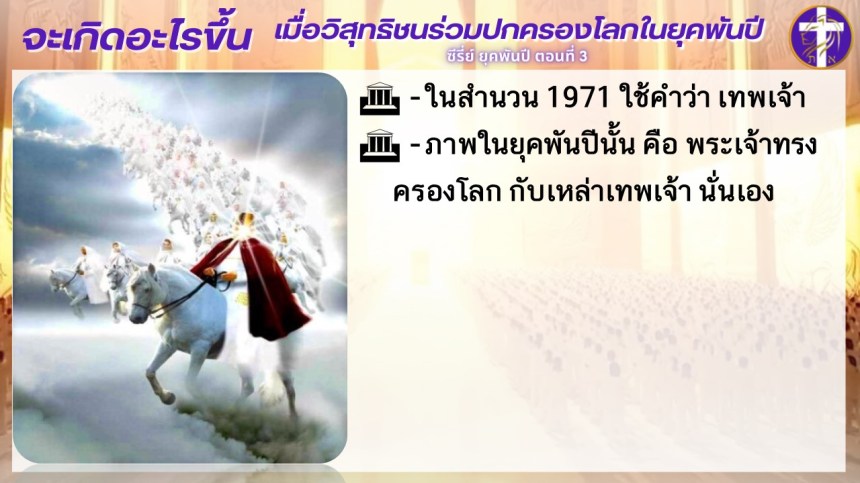 จะเกิดอะไรขึ้น เมื่อวิสุทธิชนร่วมปกครองโลกในยุคพันปี
ซีรี่ย์ ยุคพันปี ตอนที่ 3

- ในสำนวน 1971 ใช้คำว่า เทพเจ้า
- ภาพในยุคพันปีนั้น คือ พระเจ้าทรงครองโลก กับเหล่าเทพเจ้า นั่นเอง